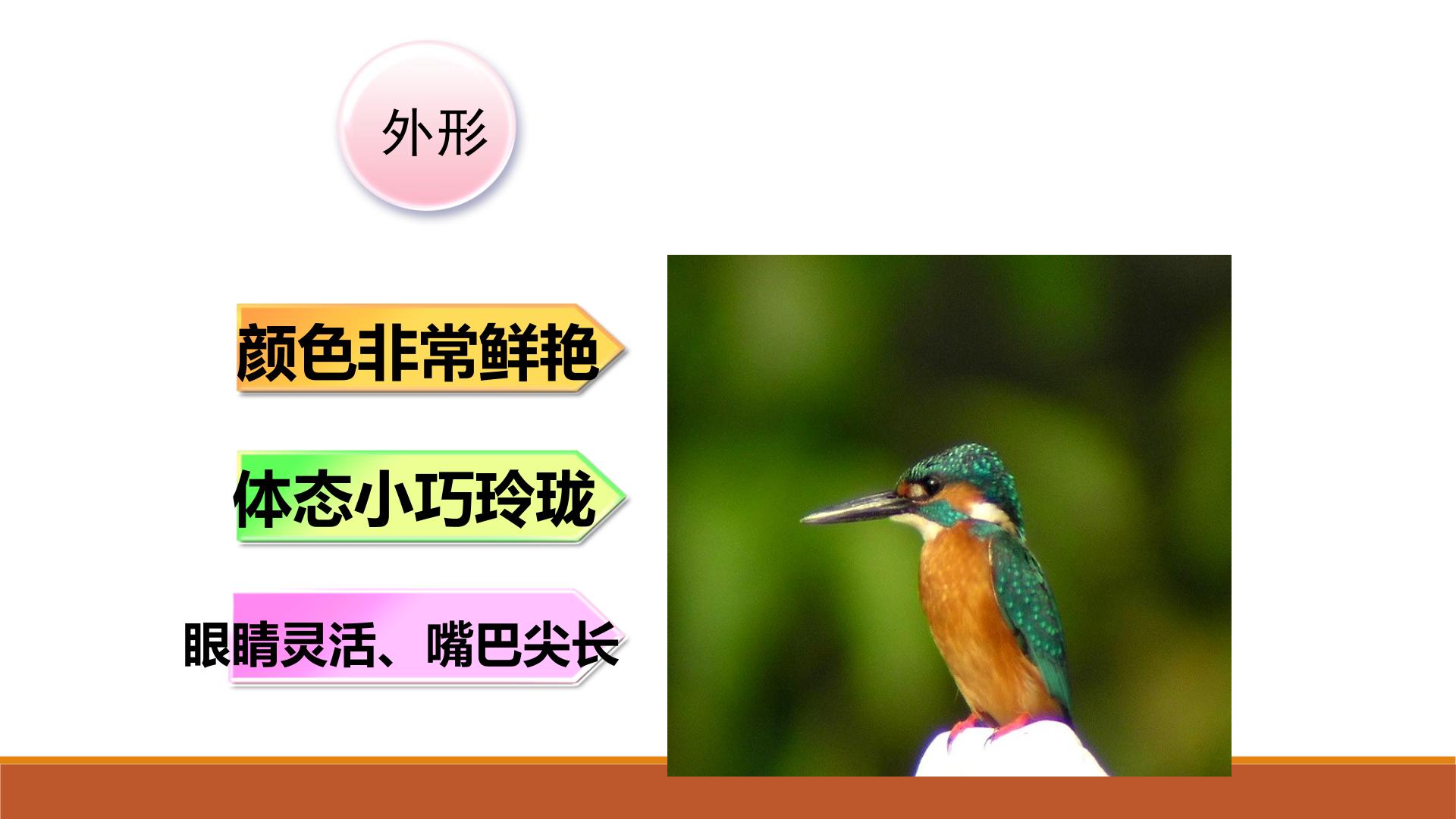 外形

颜色非常鲜艳

体态小巧玲珑

眼睛灵活、嘴巴尖长